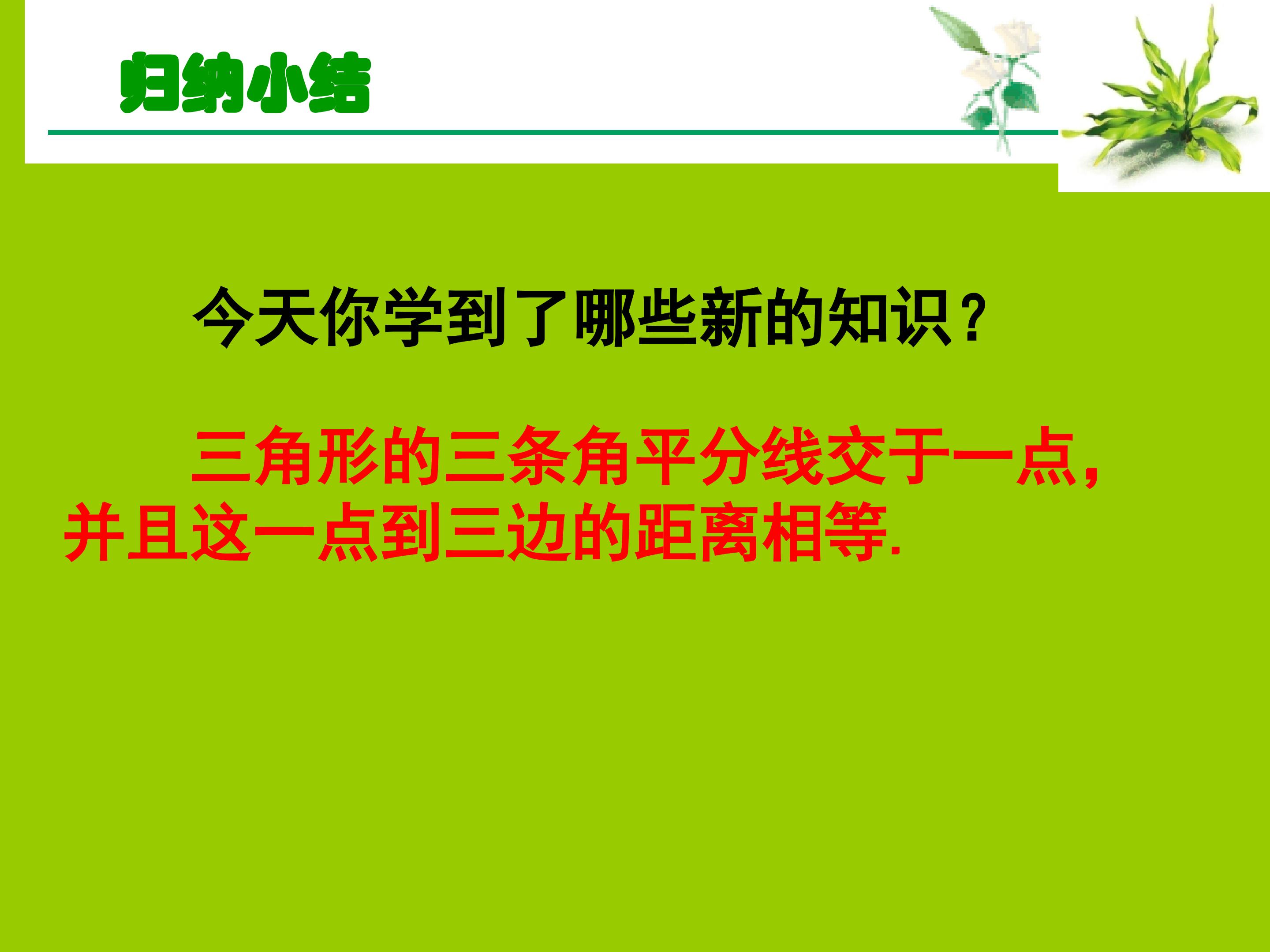 归纳小结

今天你学到了哪些新的知识？

三角形的三条角平分线交于一点，并且这一点到三边的距离相等.